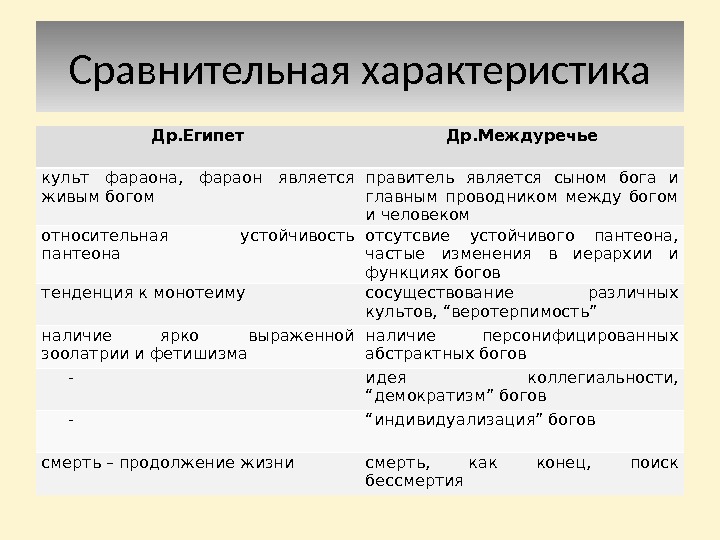 Сравнительная характеристика

| Др.Египет | Др.Междуречье |
|---|---|
| культ фараона, фараон является живым богом | правитель является сыном бога и главным проводником между богом и человеком |
| относительная устойчивость пантеона | отсутсвие устойчивого пантеона, частые изменения в иерархии и функциях богов |
| тенденция к монотеиму | сосуществование различных культов, “веротерпимость” |
| наличие ярко выраженной зоолатрии и фетишизма | наличие персонифицированных абстрактных богов |
| - | идея коллегиальности, “демократизм” богов |
| - | “индивидуализация” богов |
| смерть – продолжение жизни | смерть, как конец, поиск бессмертия |